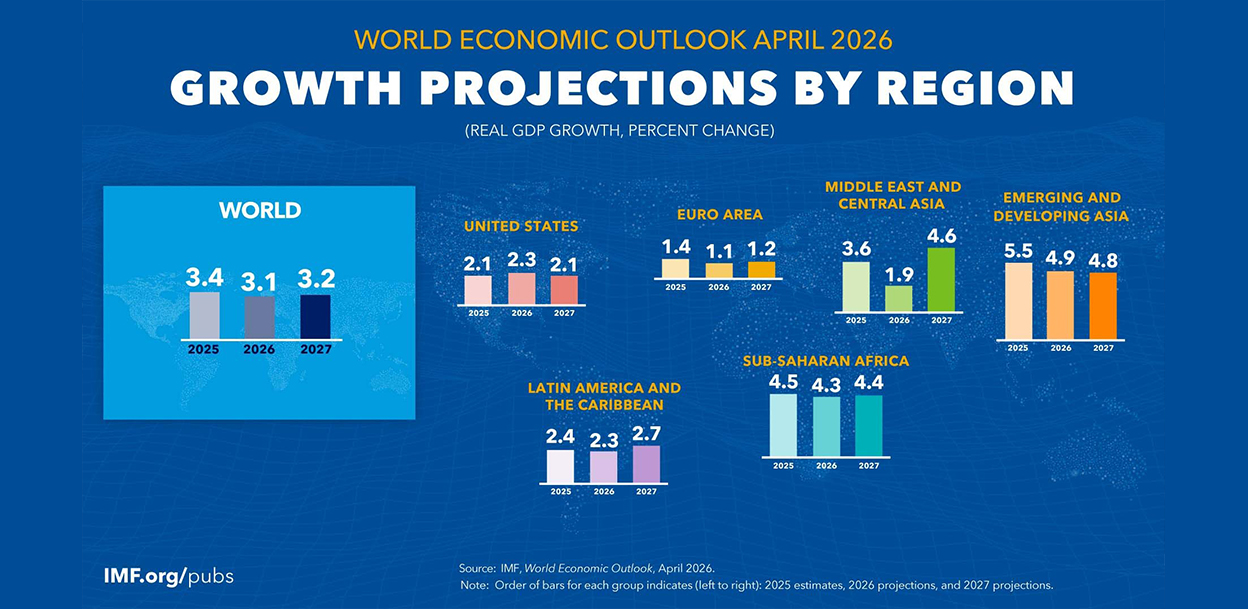 WORLD ECONOMIC OUTLOOK APRIL 2026

GROWTH PROJECTIONS BY REGION

(REAL GDP GROWTH, PERCENT CHANGE)

WORLD
3.4 3.1 3.2
2025 2026 2027

UNITED STATES
2.1 2.3 2.1
2025 2026 2027

EURO AREA
1.4 1.1 1.2
2025 2026 2027

MIDDLE EAST AND CENTRAL ASIA
3.6 1.9 4.6
2025 2026 2027

EMERGING AND DEVELOPING ASIA
5.5 4.9 4.8
2025 2026 2027

LATIN AMERICA AND THE CARIBBEAN
2.4 2.3 2.7
2025 2026 2027

SUB-SAHARAN AFRICA
4.5 4.3 4.4
2025 2026 2027

IMF.org/pubs

Source: IMF, World Economic Outlook, April 2026.
Note: Order of bars for each group indicates (left to right): 2025 estimates, 2026 projections, and 2027 projections.